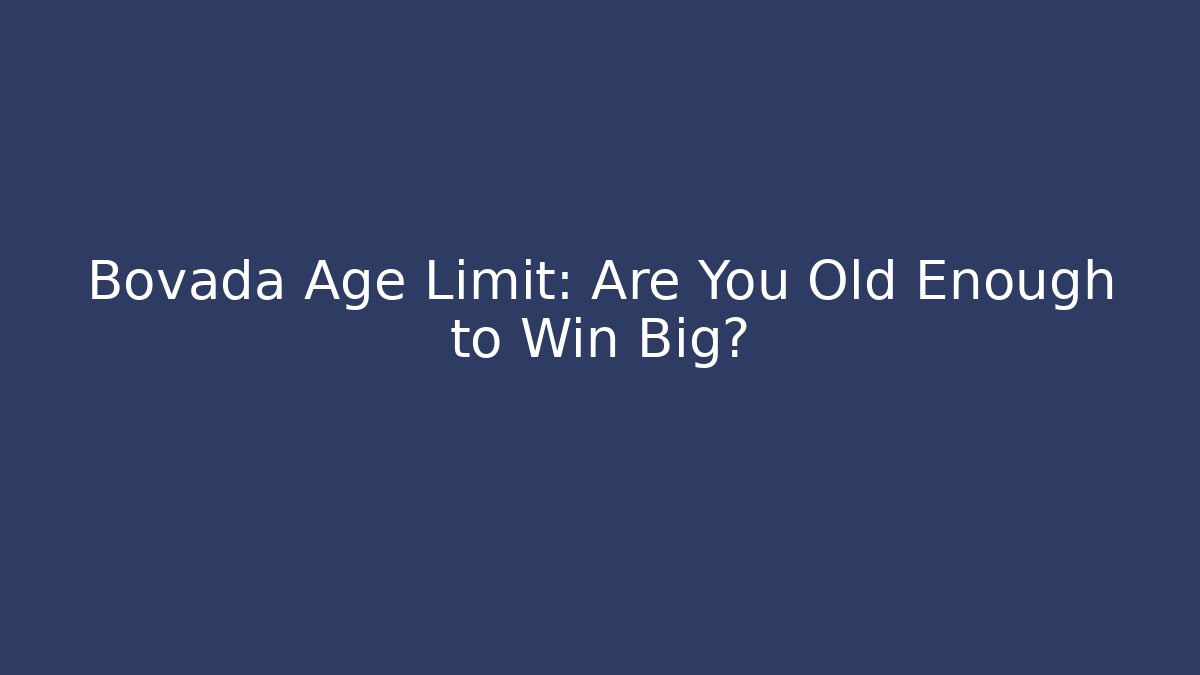 Bovada Age Limit: Are You Old Enough to Win Big?